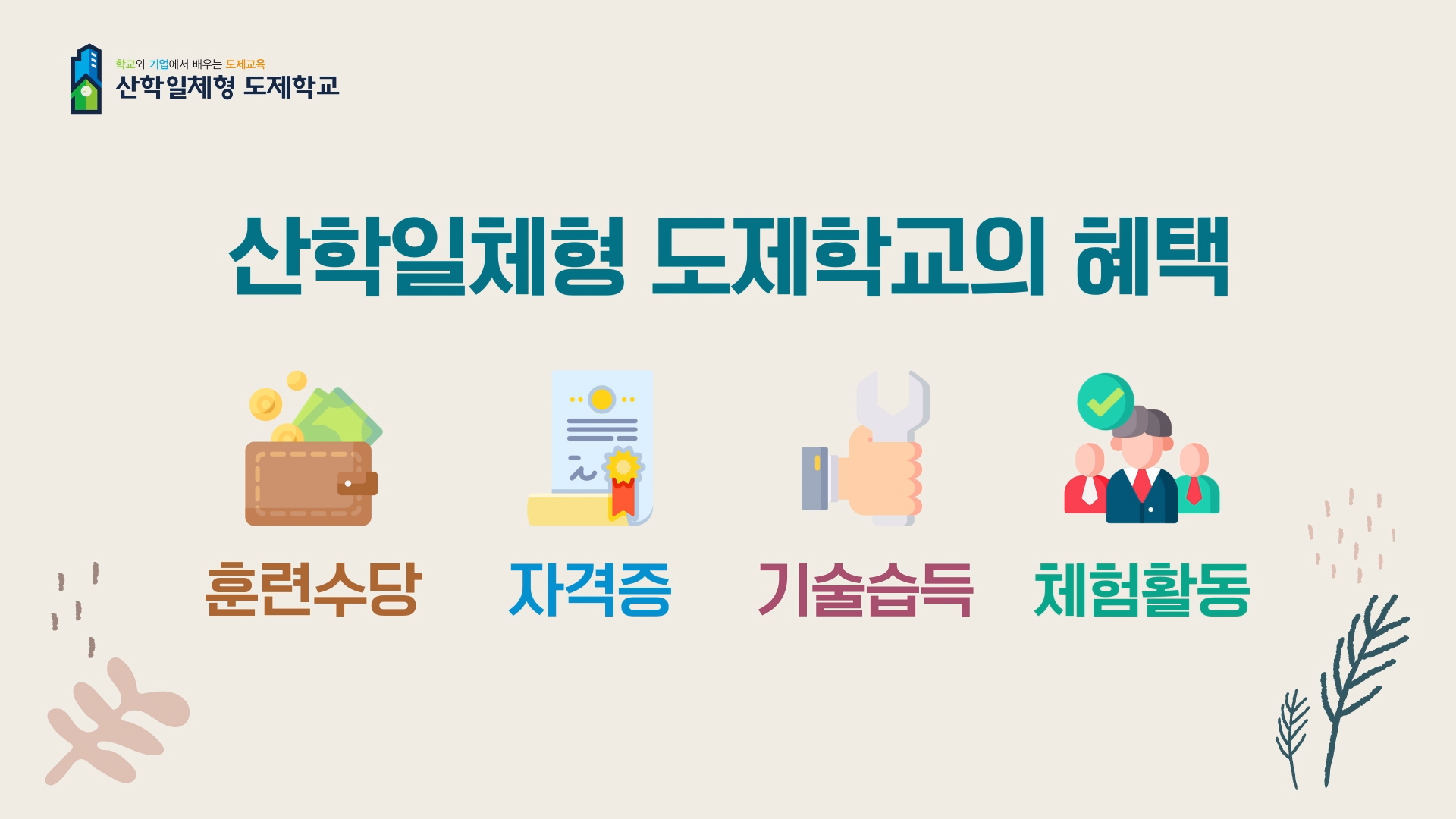 학교와 기업에서 배우는 도제교육
산학일체형 도제학교

산학일체형 도제학교의 혜택

훈련수당

자격증

기술습득

체험활동